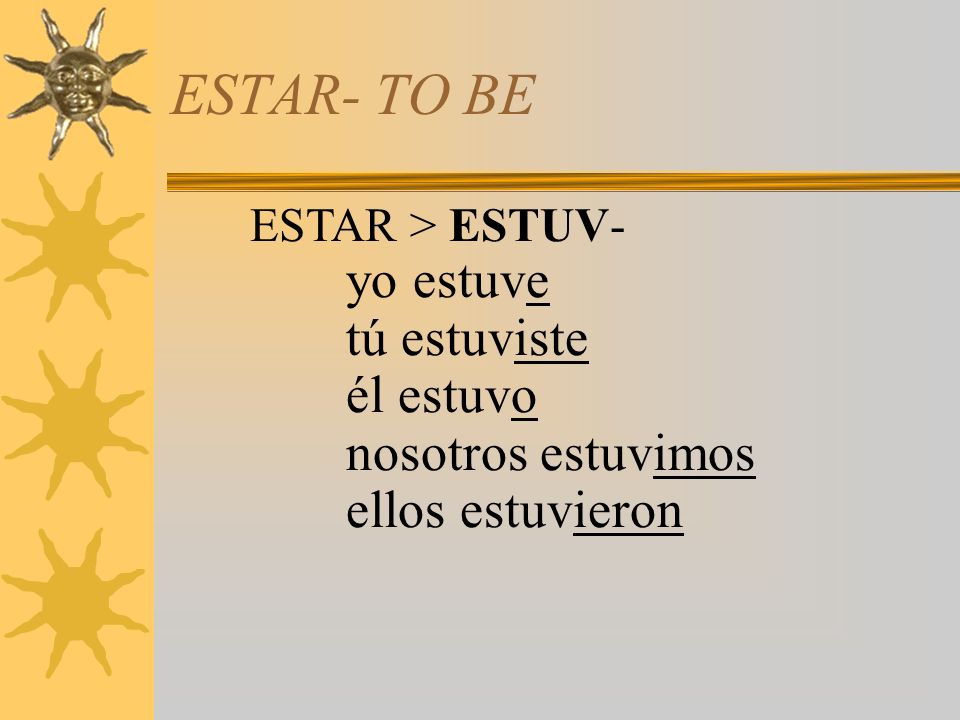 ESTAR- TO BE

ESTAR > ESTUV-
yo estuve
tú estuviste
él estuvo
nosotros estuvimos
ellos estuvieron